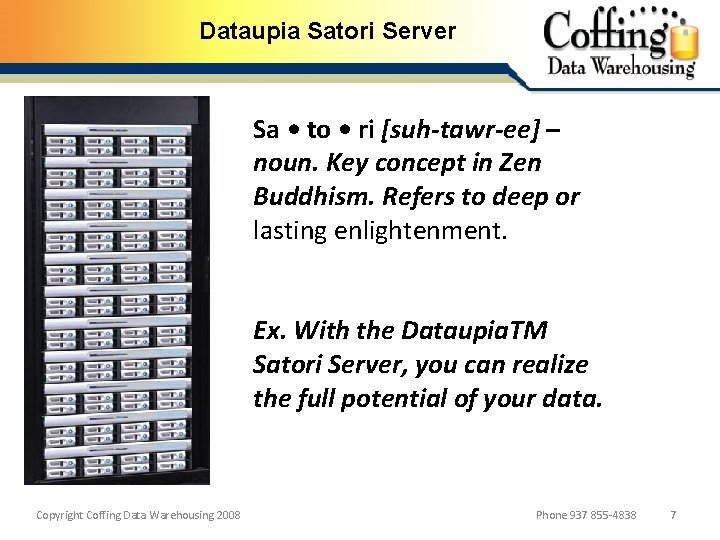 Dataupia Satori Server

Coffing Data Warehousing

Sa • to • ri [suh-tawr-ee] – noun. Key concept in Zen Buddhism. Refers to deep or lasting enlightenment.

Ex. With the DataupiaTM Satori Server, you can realize the full potential of your data.

Copyright Coffing Data Warehousing 2008

Phone 937 855-4838

7